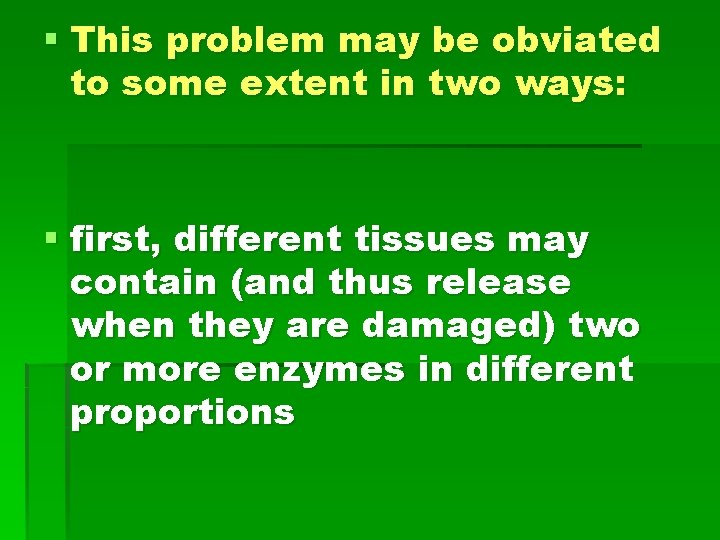 ▪ This problem may be obviated to some extent in two ways:

▪ first, different tissues may contain (and thus release when they are damaged) two or more enzymes in different proportions